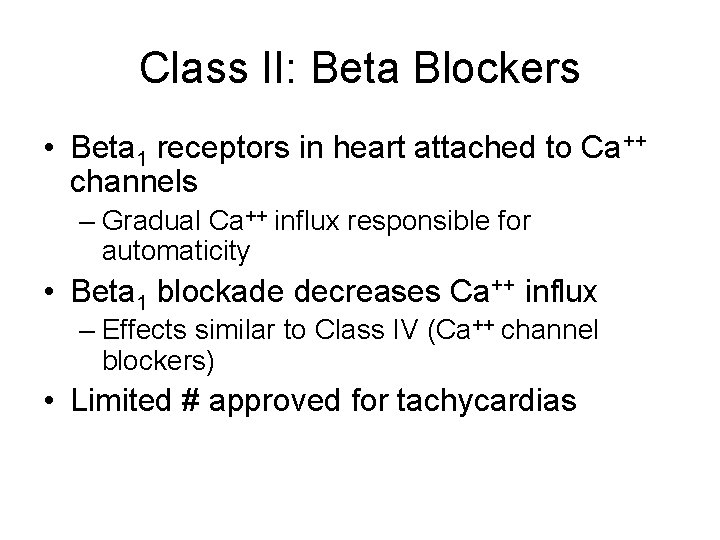 Class II: Beta Blockers

• Beta$_1$ receptors in heart attached to Ca$^{++}$ channels
– Gradual Ca$^{++}$ influx responsible for automaticity

• Beta$_1$ blockade decreases Ca$^{++}$ influx
– Effects similar to Class IV (Ca$^{++}$ channel blockers)

• Limited # approved for tachycardias